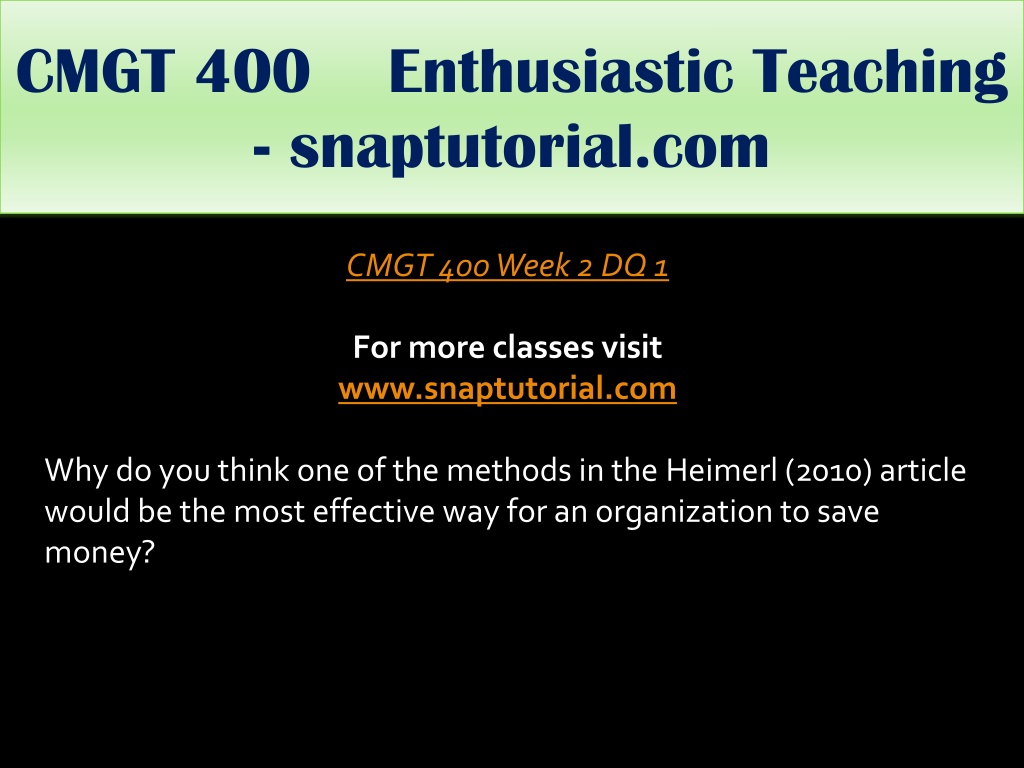 CMGT 400 Enthusiastic Teaching - snaptutorial.com

CMGT 400 Week 2 DQ 1

For more classes visit
www.snaptutorial.com

Why do you think one of the methods in the Heimerl (2010) article would be the most effective way for an organization to save money?